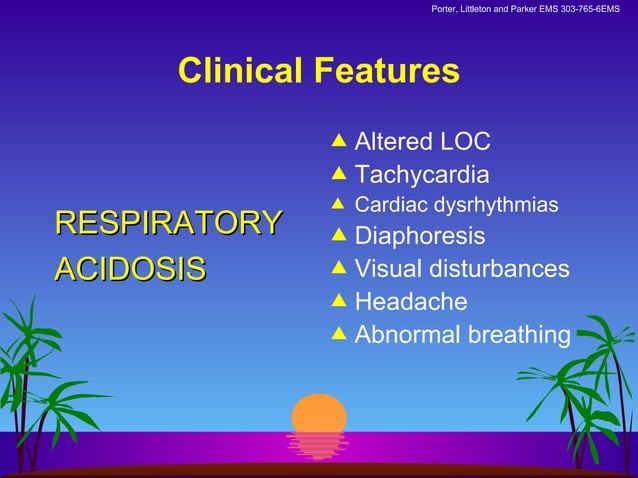 Porter, Littleton and Parker EMS 303-765-6EMS

Clinical Features

RESPIRATORY ACIDOSIS

▲ Altered LOC
▲ Tachycardia
▲ Cardiac dysrhythmias
▲ Diaphoresis
▲ Visual disturbances
▲ Headache
▲ Abnormal breathing